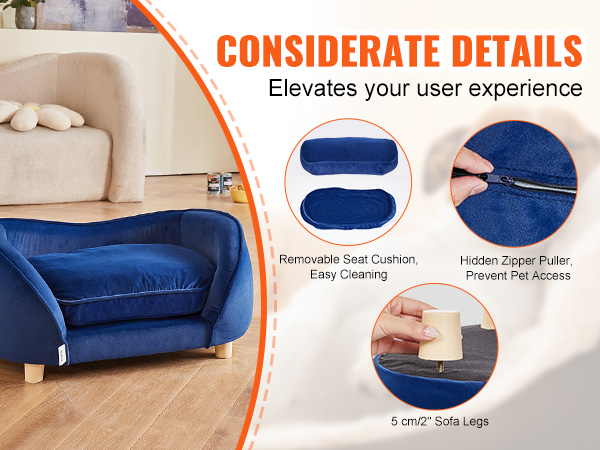 CONSIDERATE DETAILS
Elevates your user experience

Removable Seat Cushion, Easy Cleaning

Hidden Zipper Puller, Prevent Pet Access

5 cm/2" Sofa Legs